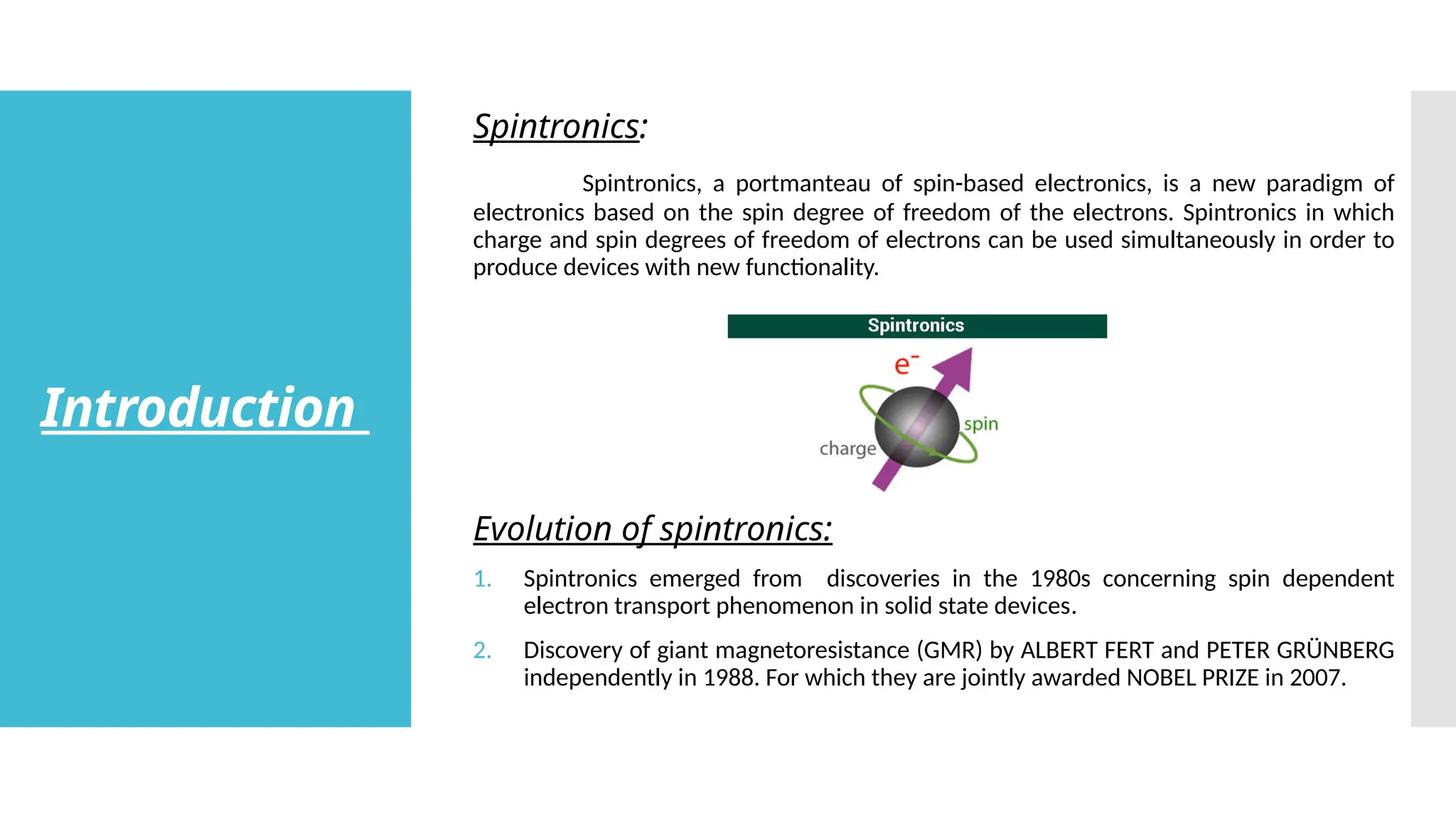 Introduction

Spintronics:

Spintronics, a portmanteau of spin-based electronics, is a new paradigm of electronics based on the spin degree of freedom of the electrons. Spintronics in which charge and spin degrees of freedom of electrons can be used simultaneously in order to produce devices with new functionality.

Spintronics

$e^-$

spin

charge

Evolution of spintronics:

1. Spintronics emerged from discoveries in the 1980s concerning spin dependent electron transport phenomenon in solid state devices.

2. Discovery of giant magnetoresistance (GMR) by ALBERT FERT and PETER GRÜNBERG independently in 1988. For which they are jointly awarded NOBEL PRIZE in 2007.